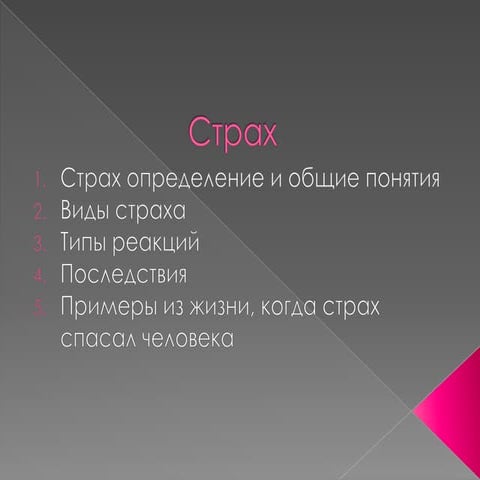 Страх

1. Страх определение и общие понятия
2. Виды страха
3. Типы реакций
4. Последствия
5. Примеры из жизни, когда страх спасал человека